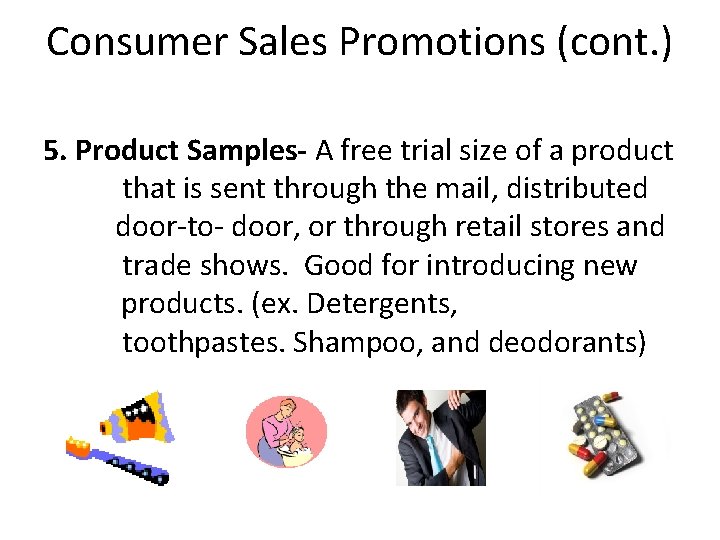 Consumer Sales Promotions (cont.)

5. Product Samples- A free trial size of a product that is sent through the mail, distributed door-to- door, or through retail stores and trade shows. Good for introducing new products. (ex. Detergents, toothpastes. Shampoo, and deodorants)